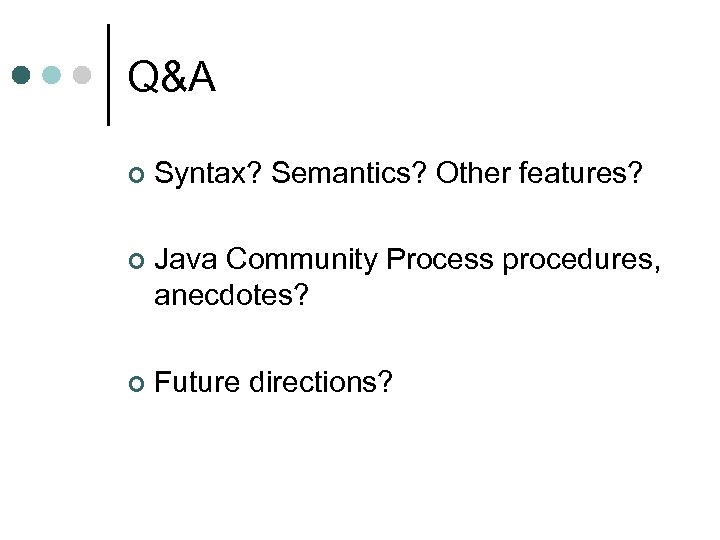 Q&A

Syntax? Semantics? Other features?

Java Community Process procedures, anecdotes?

Future directions?